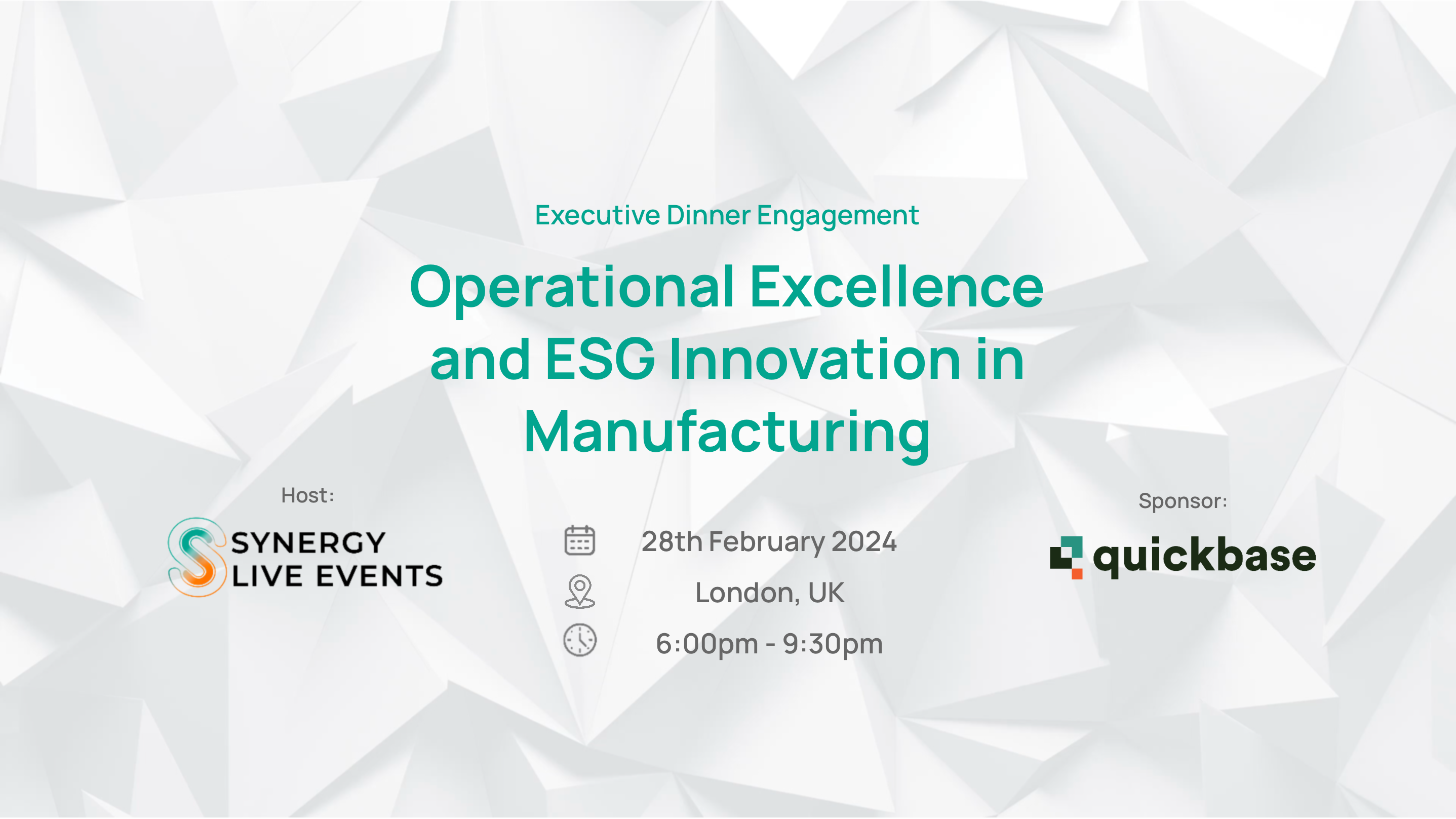 Executive Dinner Engagement

Operational Excellence and ESG Innovation in Manufacturing

Host:

SYNERGY LIVE EVENTS

28th February 2024

London, UK

6:00pm - 9:30pm

Sponsor:

quickbase